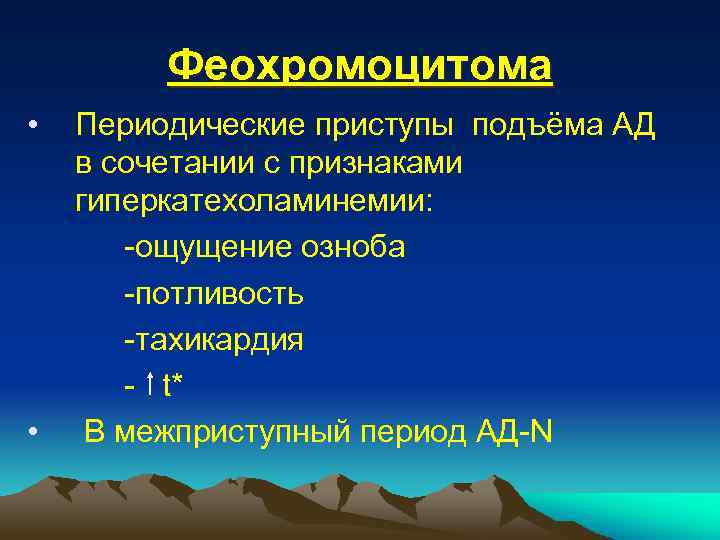 Феохромоцитома

• Периодические приступы подъёма АД в сочетании с признаками гиперкатехоламинемии:

-ощущение озноба

-потливость

-тахикардия

- ↑ t*

• В межприступный период АД-N